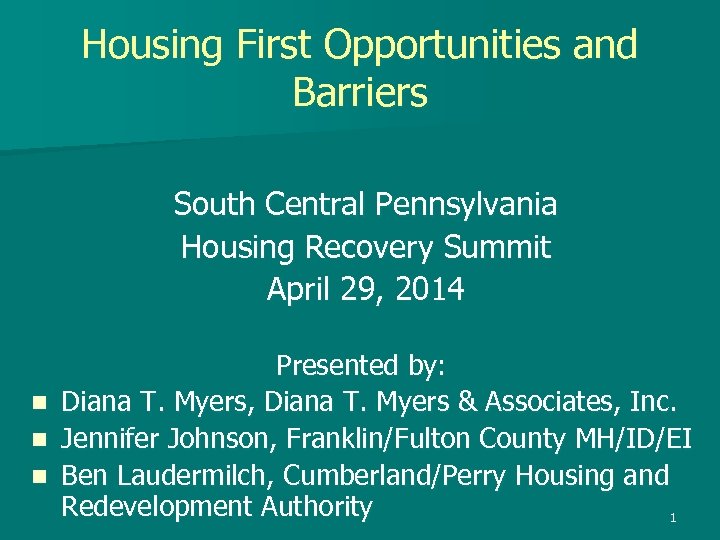 Housing First Opportunities and Barriers

South Central Pennsylvania
Housing Recovery Summit
April 29, 2014

Presented by:

- Diana T. Myers, Diana T. Myers & Associates, Inc.
- Jennifer Johnson, Franklin/Fulton County MH/ID/EI
- Ben Laudermilch, Cumberland/Perry Housing and Redevelopment Authority

1